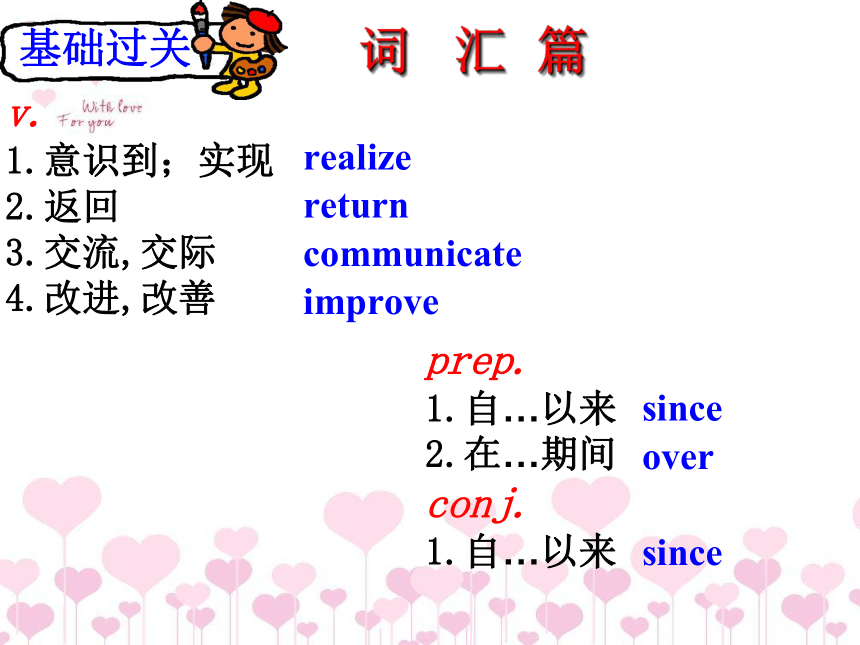 基础过关

词 汇 篇

With love
For you

v.
1. 意识到；实现 realize
2. 返回 return
3. 交流, 交际 communicate
4. 改进, 改善 improve

prep.
1. 自…以来 since
2. 在…期间 over

conj.
1. 自…以来 since